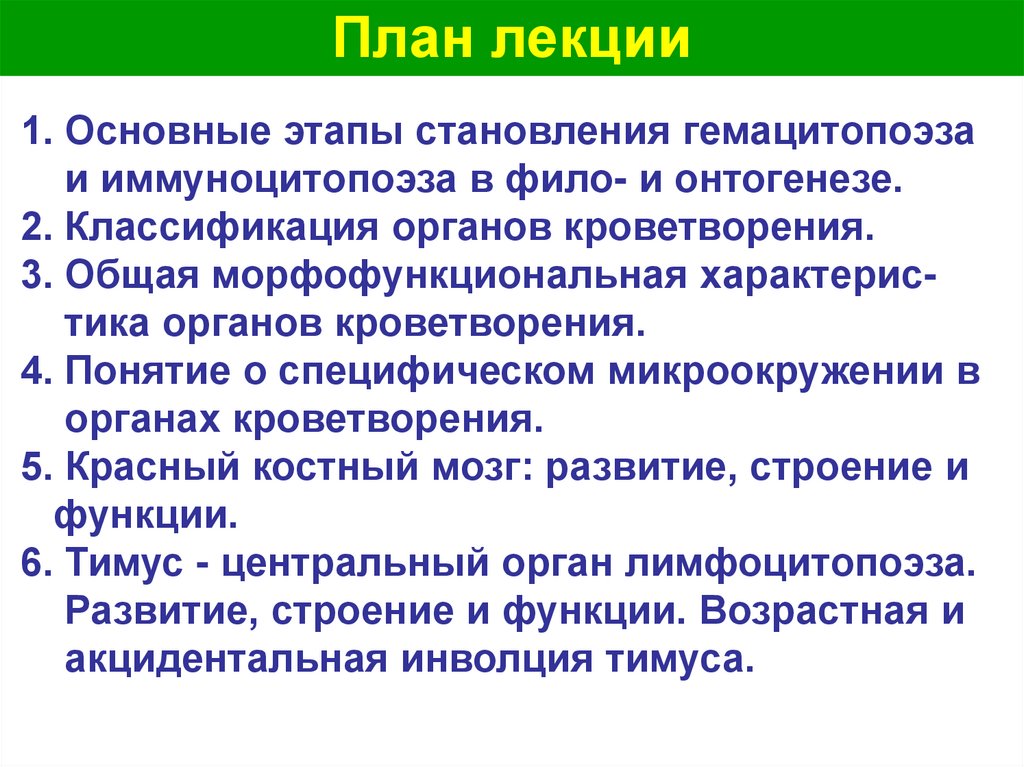 План лекции

1. Основные этапы становления гемацитопоэза и иммуноцитопоэза в фило- и онтогенезе.
2. Классификация органов кроветворения.
3. Общая морфофункциональная характеристика органов кроветворения.
4. Понятие о специфическом микроокружении в органах кроветворения.
5. Красный костный мозг: развитие, строение и функции.
6. Тимус - центральный орган лимфоцитопоэза. Развитие, строение и функции. Возрастная и акцидентальная инволция тимуса.